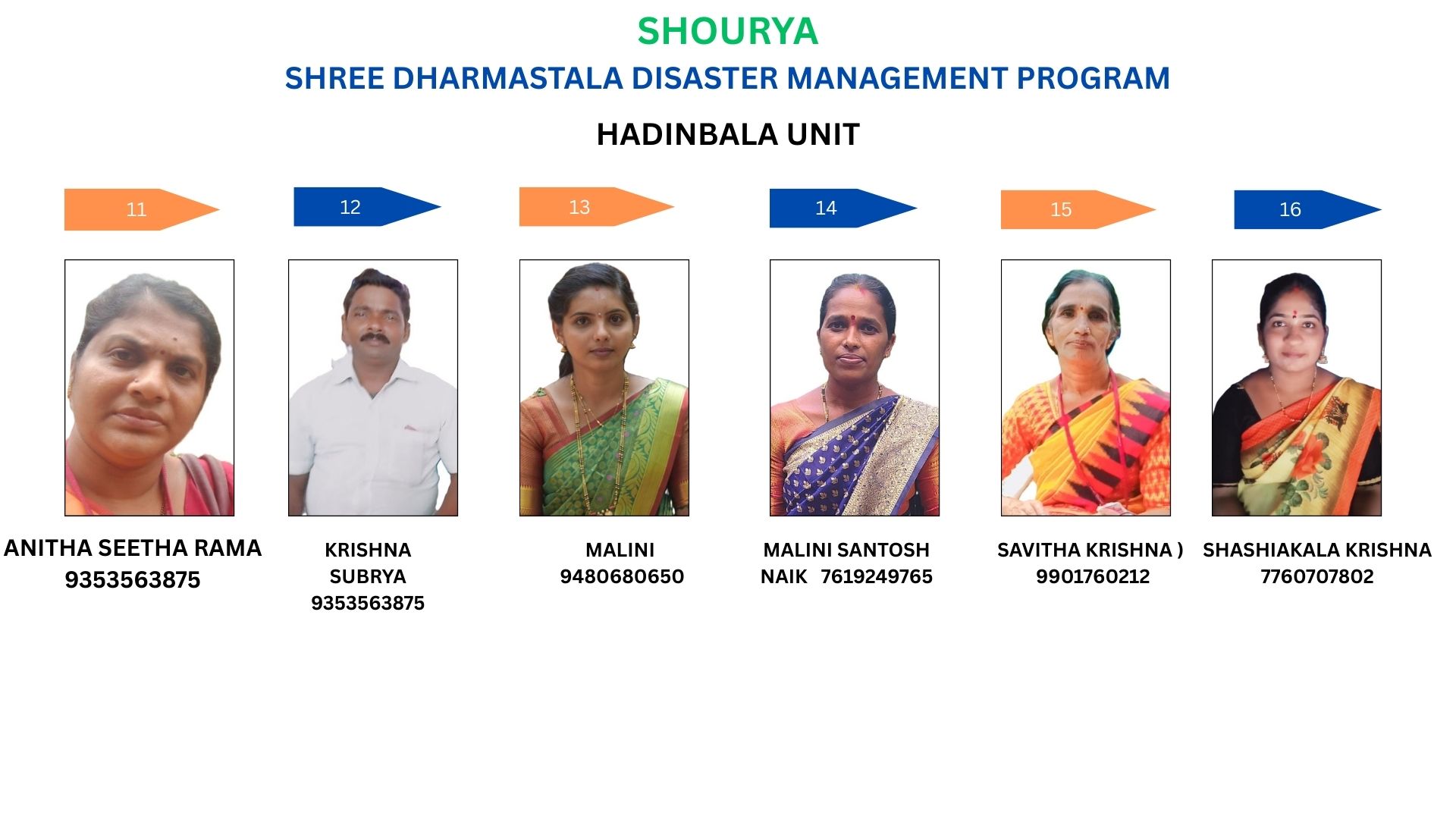 SHOURYA

SHREE DHARMASTALA DISASTER MANAGEMENT PROGRAM

HADINBALA UNIT

11

12

13

14

15

16

ANITHA SEETHA RAMA
9353563875

KRISHNA
SUBRYA
9353563875

MALINI
9480680650

MALINI SANTOSH
NAIK 7619249765

SAVITHA KRISHNA )
9901760212

SHASHIAKALA KRISHNA
7760707802